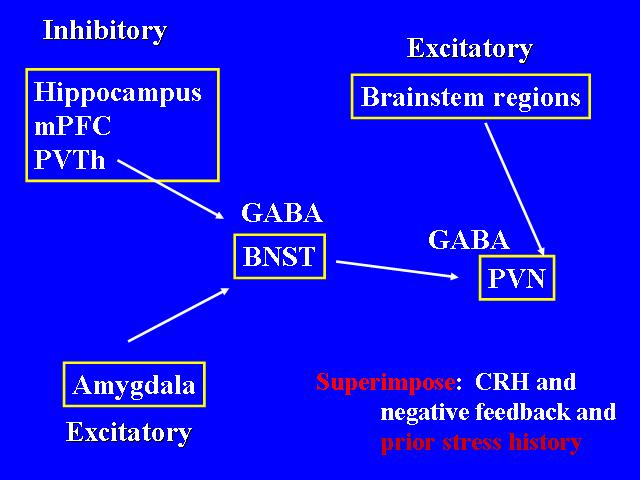 Inhibitory

Hippocampus
mPFC
PVTh

Excitatory

Brainstem regions

GABA

BNST

GABA

PVN

Amygdala

Excitatory

Superimpose: CRH and negative feedback and prior stress history